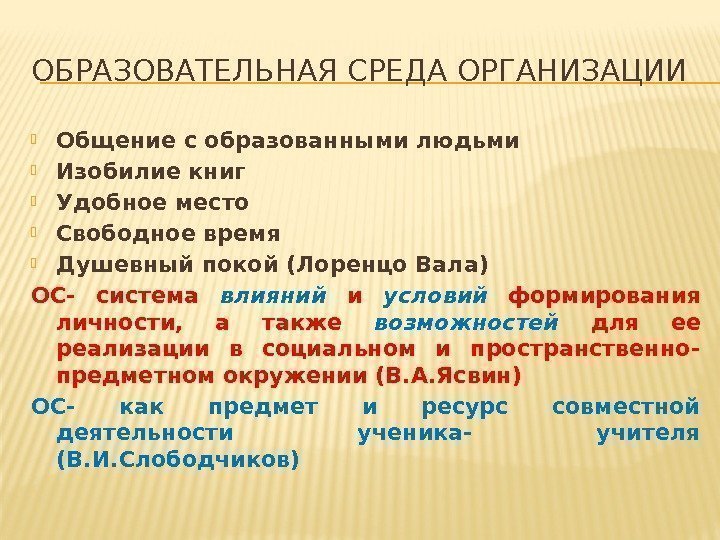 ОБРАЗОВАТЕЛЬНАЯ СРЕДА ОРГАНИЗАЦИИ

Общение с образованными людьми
Изобилие книг
Удобное место
Свободное время
Душевный покой (Лоренцо Вала)

ОС- система влияний и условий формирования личности, а также возможностей для ее реализации в социальном и пространственно-предметном окружении (В.А.Ясвин)

ОС- как предмет и ресурс совместной деятельности ученика- учителя (В.И.Слободчиков)